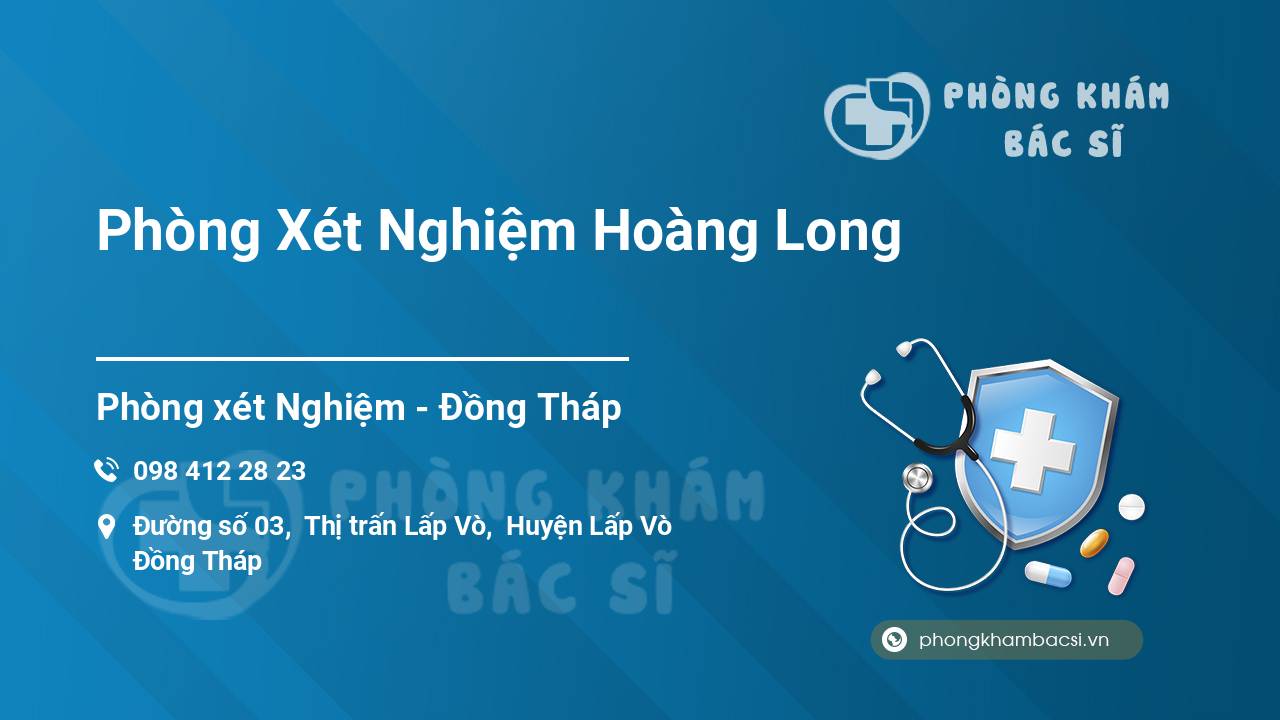 PHÒNG KHÁM BÁC SĨ

Phòng Xét Nghiệm Hoàng Long

Phòng xét Nghiệm - Đồng Tháp

098 412 28 23

Đường số 03, Thị trấn Lấp Vò, Huyện Lấp Vò Đồng Tháp

PHÒNG KHÁM BÁC SĨ

phongkhambacsi.vn